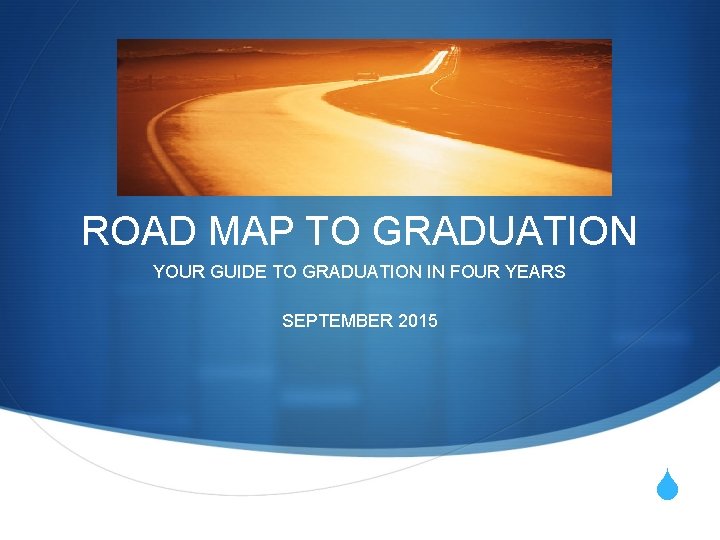 ROAD MAP TO GRADUATION

YOUR GUIDE TO GRADUATION IN FOUR YEARS

SEPTEMBER 2015